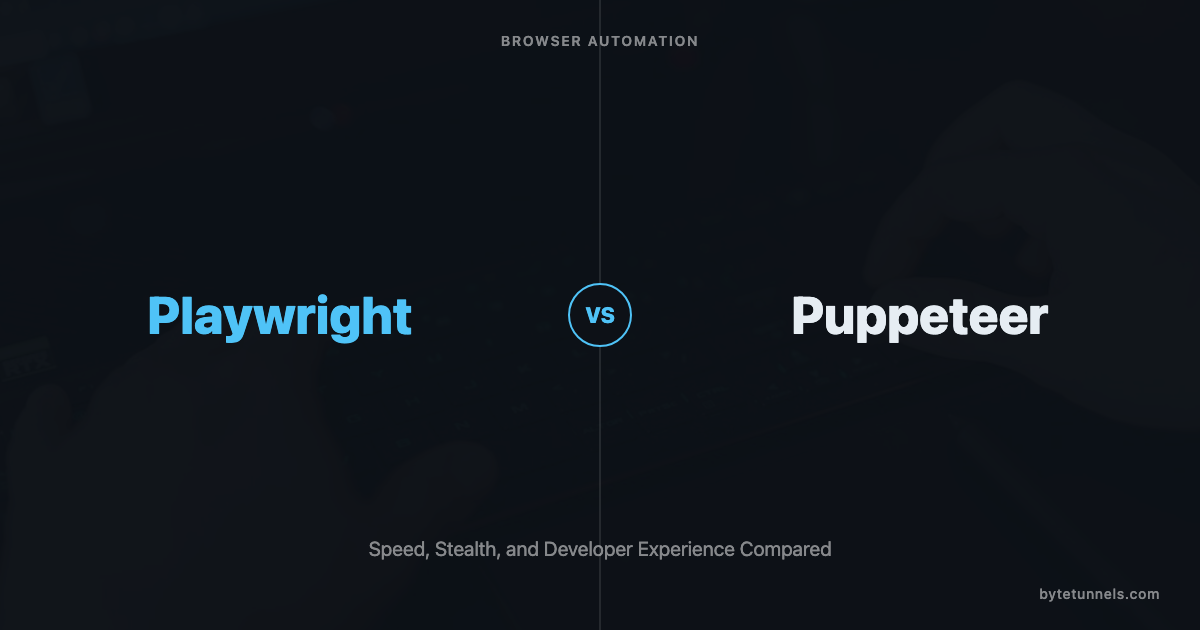 BROWSER AUTOMATION

Playwright

VS

Puppeteer

Speed, Stealth, and Developer Experience Compared

bytetunnels.com